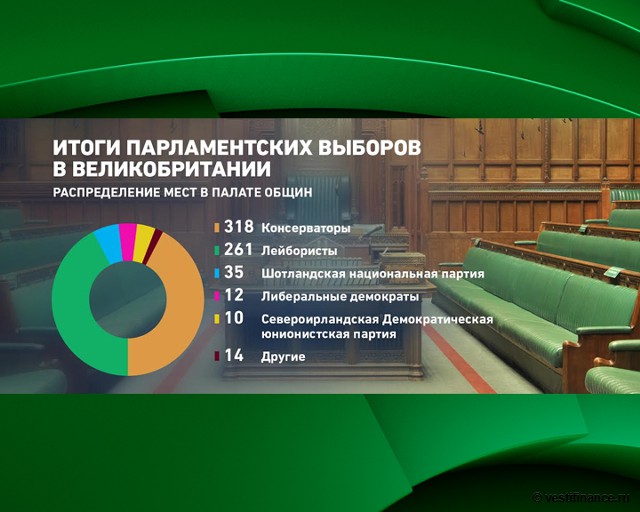 ИТОГИ ПАРЛАМЕНТСКИХ ВЫБОРОВ В ВЕЛИКОБРИТАНИИ

РАСПРЕДЕЛЕНИЕ МЕСТ В ПАЛАТЕ ОБЩИН

318 Консерваторы

261 Лейбористы

35 Шотландская национальная партия

12 Либеральные демократы

10 Североирландская Демократическая юнионистская партия

14 Другие

© vestifinance.ru